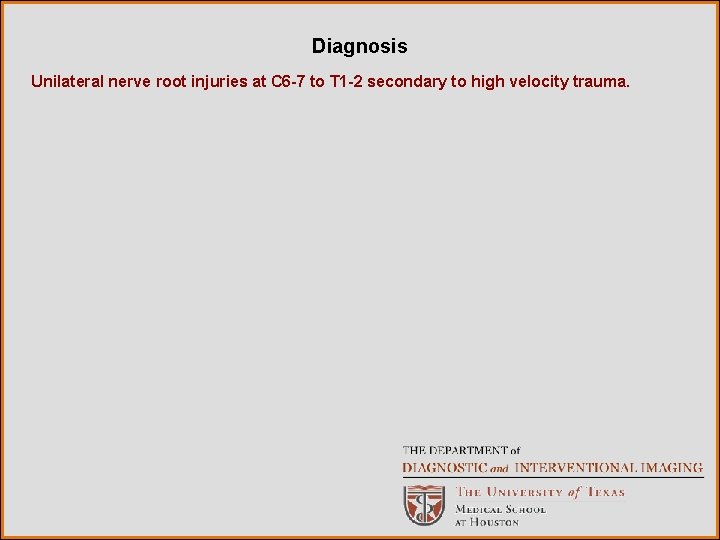 Diagnosis

Unilateral nerve root injuries at C6-7 to T1-2 secondary to high velocity trauma.

THE DEPARTMENT of
DIAGNOSTIC and INTERVENTIONAL IMAGING

THE UNIVERSITY of TEXAS
MEDICAL SCHOOL
AT HOUSTON